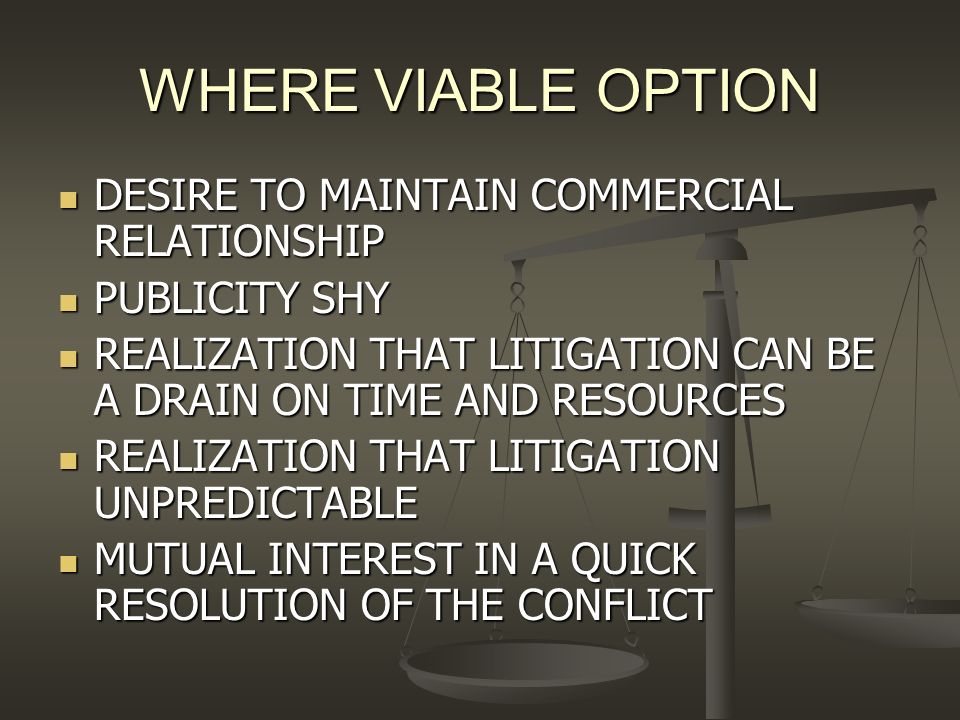 WHERE VIABLE OPTION

- DESIRE TO MAINTAIN COMMERCIAL RELATIONSHIP
- PUBLICITY SHY
- REALIZATION THAT LITIGATION CAN BE A DRAIN ON TIME AND RESOURCES
- REALIZATION THAT LITIGATION UNPREDICTABLE
- MUTUAL INTEREST IN A QUICK RESOLUTION OF THE CONFLICT